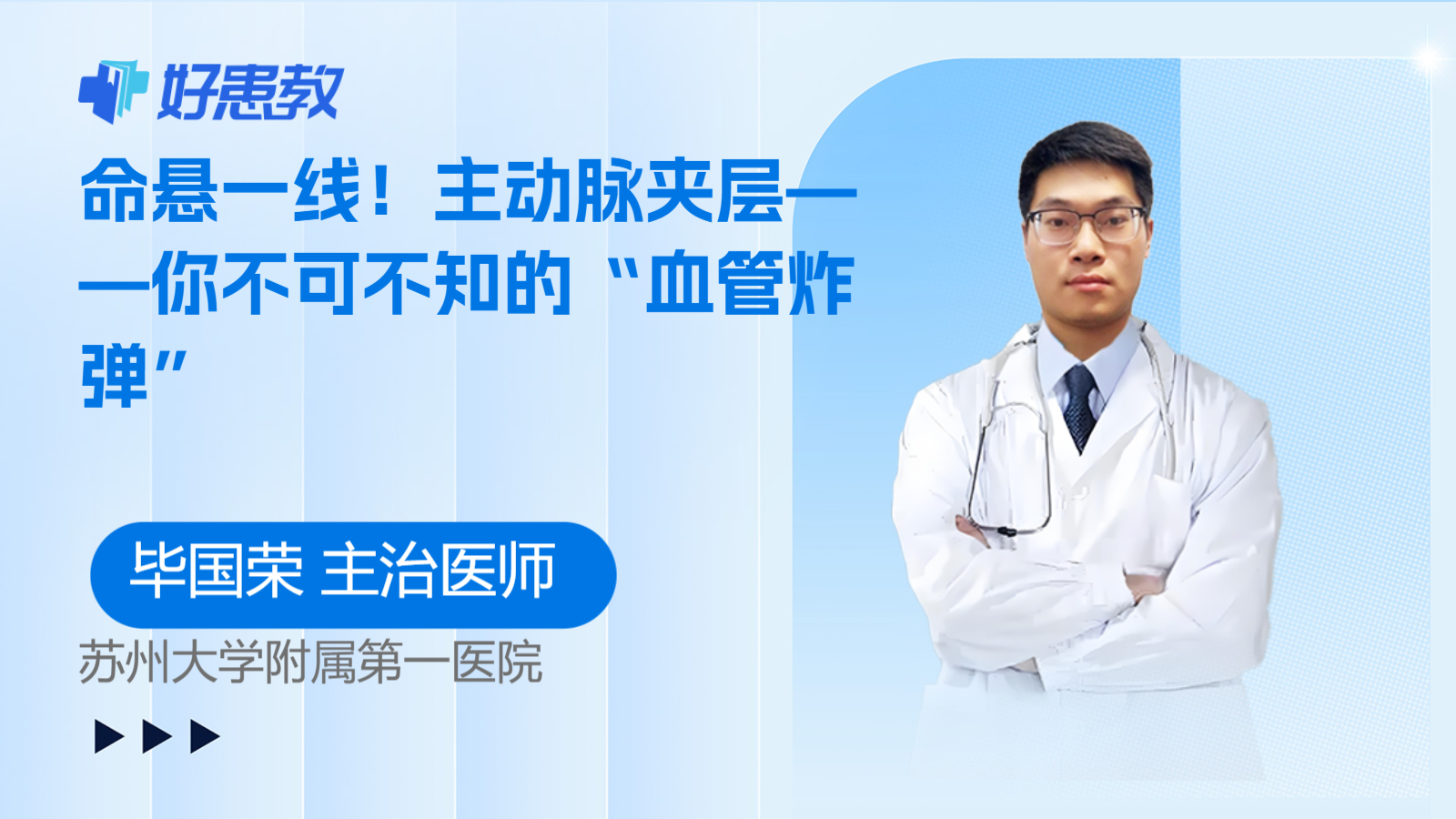 好患教

命悬一线！主动脉夹层——你不可不知的“血管炸弹”

毕国荣 主治医师

苏州大学附属第一医院